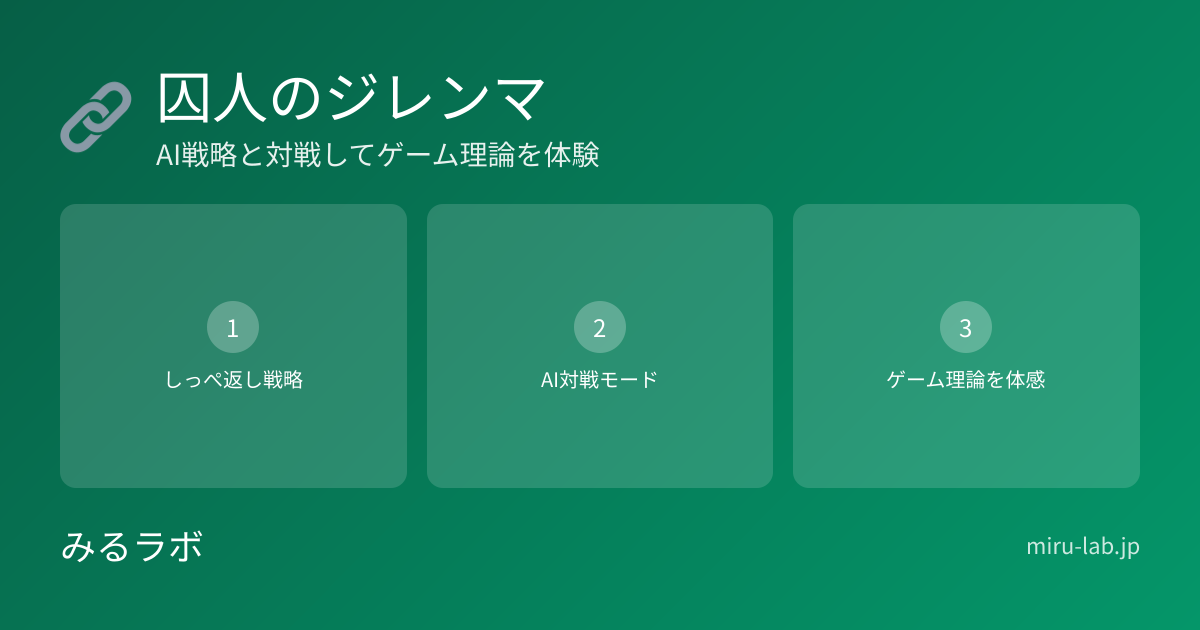 囚人のジレンマ

AI戦略と対戦してゲーム理論を体験

1

しっぺ返し戦略

2

AI対戦モード

3

ゲーム理論を体感

みるラボ

miru-lab.jp